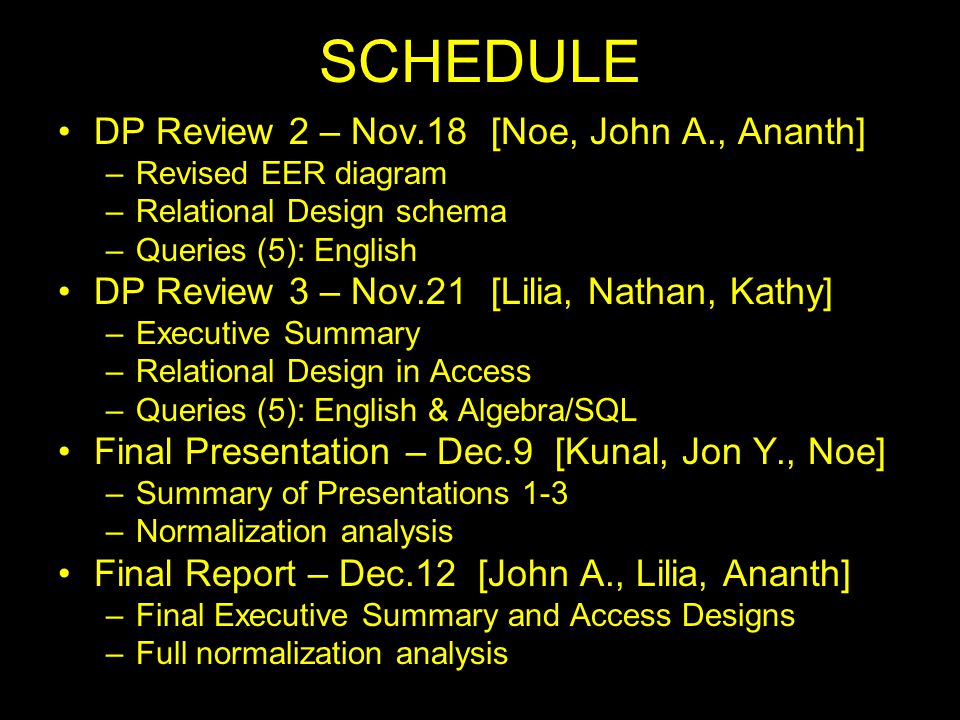 SCHEDULE

• DP Review 2 – Nov.18 [Noe, John A., Ananth]
– Revised EER diagram
– Relational Design schema
– Queries (5): English
• DP Review 3 – Nov.21 [Lilia, Nathan, Kathy]
– Executive Summary
– Relational Design in Access
– Queries (5): English & Algebra/SQL
• Final Presentation – Dec.9 [Kunal, Jon Y., Noe]
– Summary of Presentations 1-3
– Normalization analysis
• Final Report – Dec.12 [John A., Lilia, Ananth]
– Final Executive Summary and Access Designs
– Full normalization analysis